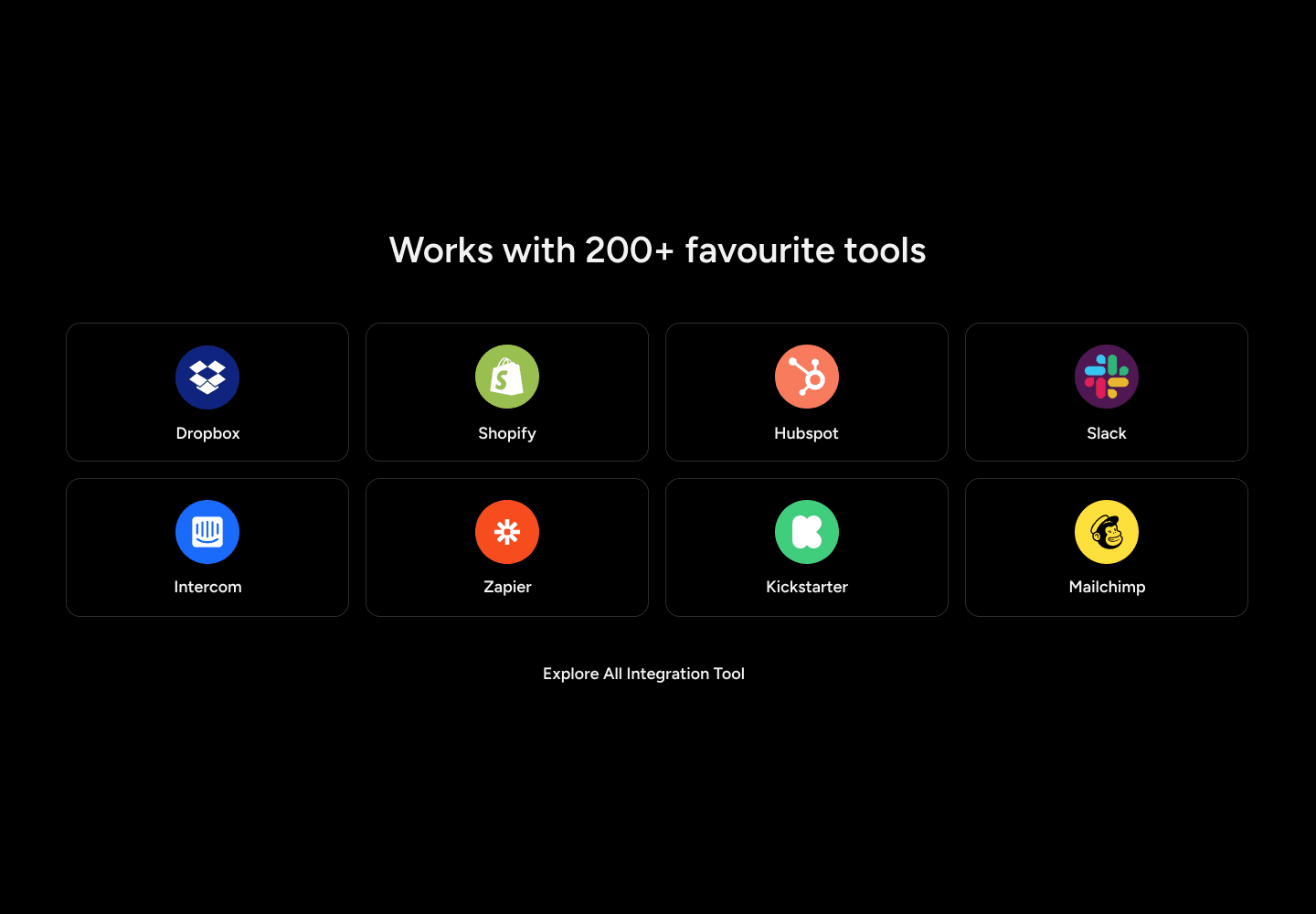 Works with 200+ favourite tools

Dropbox

Shopify

Hubspot

Slack

Intercom

Zapier

Kickstarter

Mailchimp

Explore All Integration Tool